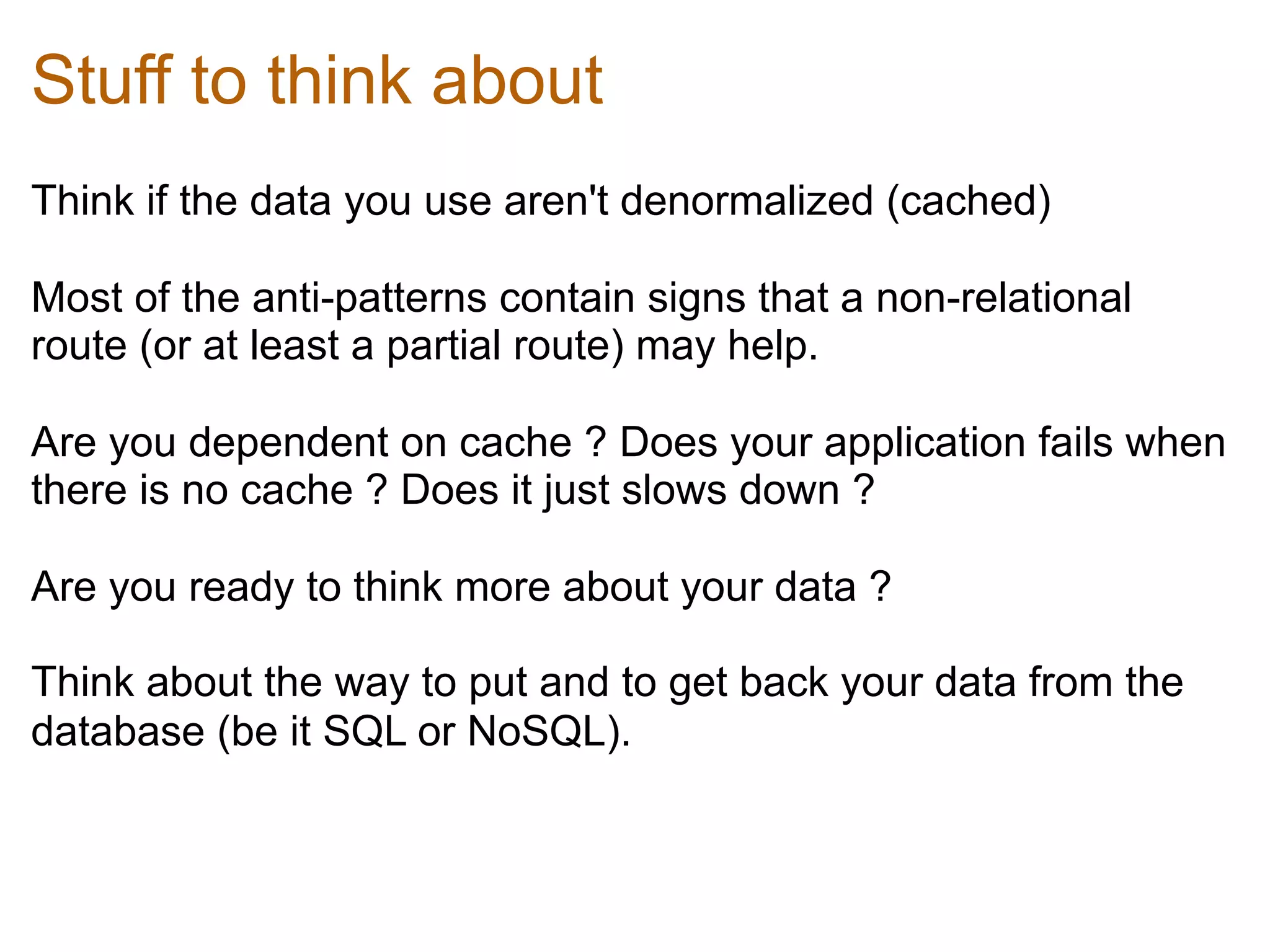 Stuff to think about

Think if the data you use aren't denormalized (cached)

Most of the anti-patterns contain signs that a non-relational route (or at least a partial route) may help.

Are you dependent on cache ? Does your application fails when there is no cache ? Does it just slows down ?

Are you ready to think more about your data ?

Think about the way to put and to get back your data from the database (be it SQL or NoSQL).